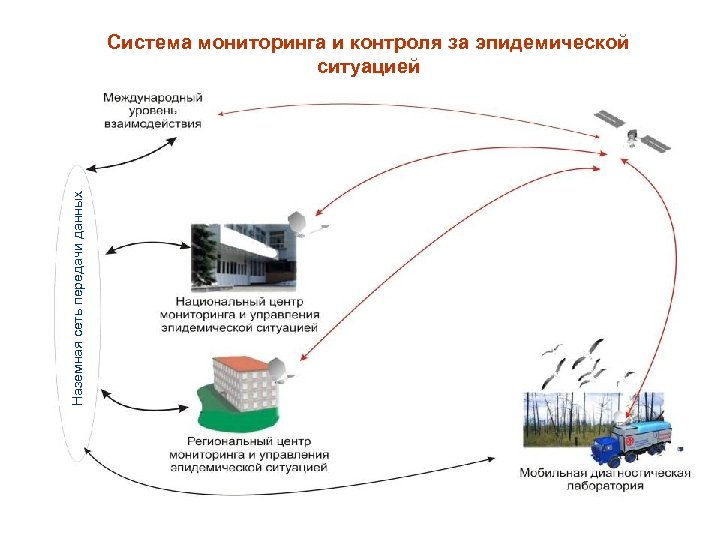 Система мониторинга и контроля за эпидемической ситуацией

Международный уровень взаимодействия

Наземная сеть передачи данных

Национальный центр мониторинга и управления эпидемической ситуацией

Региональный центр мониторинга и управления эпидемической ситуацией

Мобильная диагностическая лаборатория